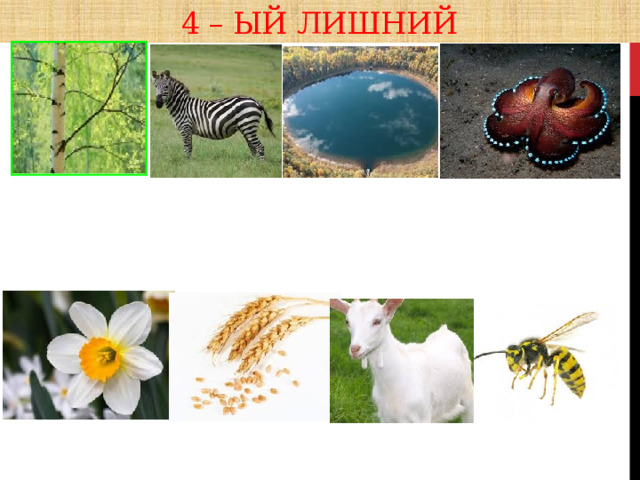 4 – ЫЙ ЛИШНИЙ